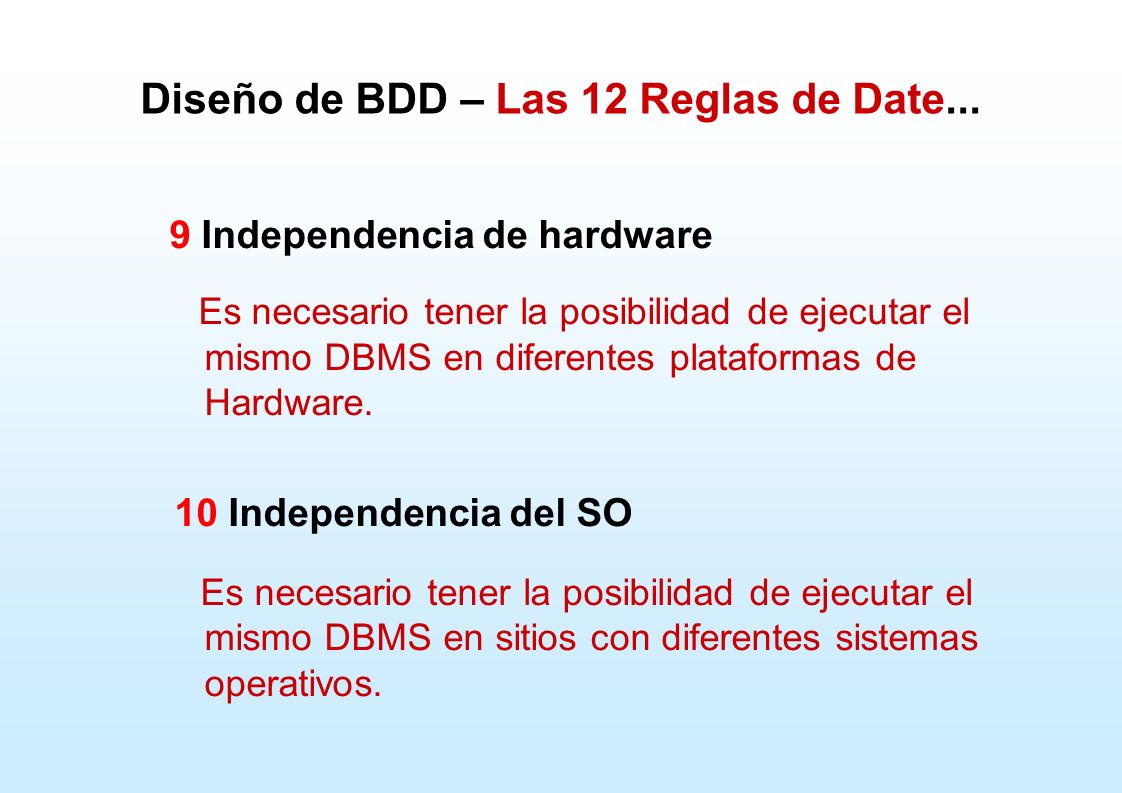 Diseño de BDD – Las 12 Reglas de Date...

9 Independencia de hardware

Es necesario tener la posibilidad de ejecutar el mismo DBMS en diferentes plataformas de Hardware.

10 Independencia del SO

Es necesario tener la posibilidad de ejecutar el mismo DBMS en sitios con diferentes sistemas operativos.